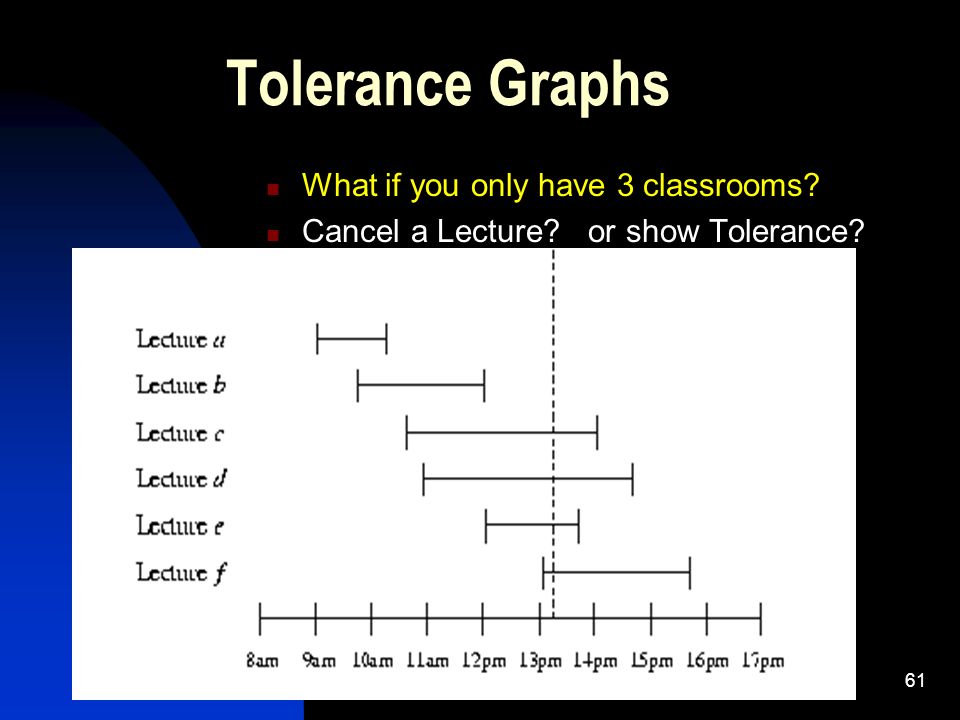 Tolerance Graphs

What if you only have 3 classrooms?

Cancel a Lecture? or show Tolerance?

Lecture $a$

Lecture $b$

Lecture $c$

Lecture $d$

Lecture $e$

Lecture $f$

8am 9am 10am 11am 12pm 13pm 14pm 15pm 16pm 17pm

61